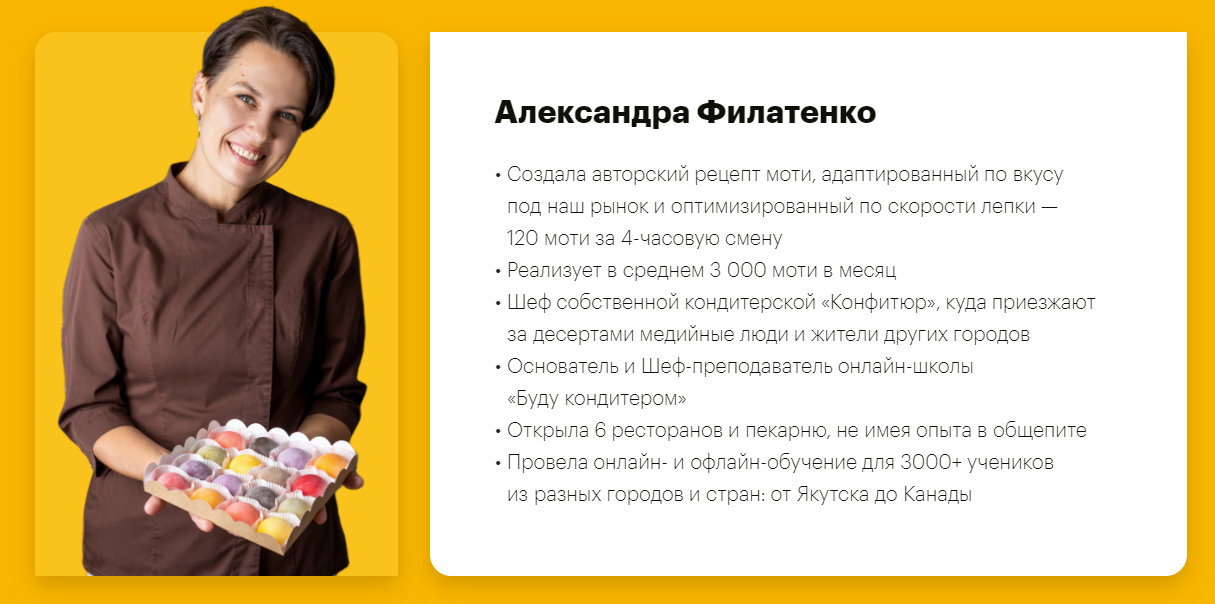 Александра Филатенко

• Создала авторский рецепт моти, адаптированный по вкусу под наш рынок и оптимизированный по скорости лепки — 120 моти за 4-часовую смену
• Реализует в среднем 3 000 моти в месяц
• Шеф собственной кондитерской «Конфитюр», куда приезжают за десертами медийные люди и жители других городов
• Основатель и Шеф-преподаватель онлайн-школы «Буду кондитером»
• Открыла 6 ресторанов и пекарню, не имея опыта в общепите
• Провела онлайн- и офлайн-обучение для 3000+ учеников из разных городов и стран: от Якутска до Канады